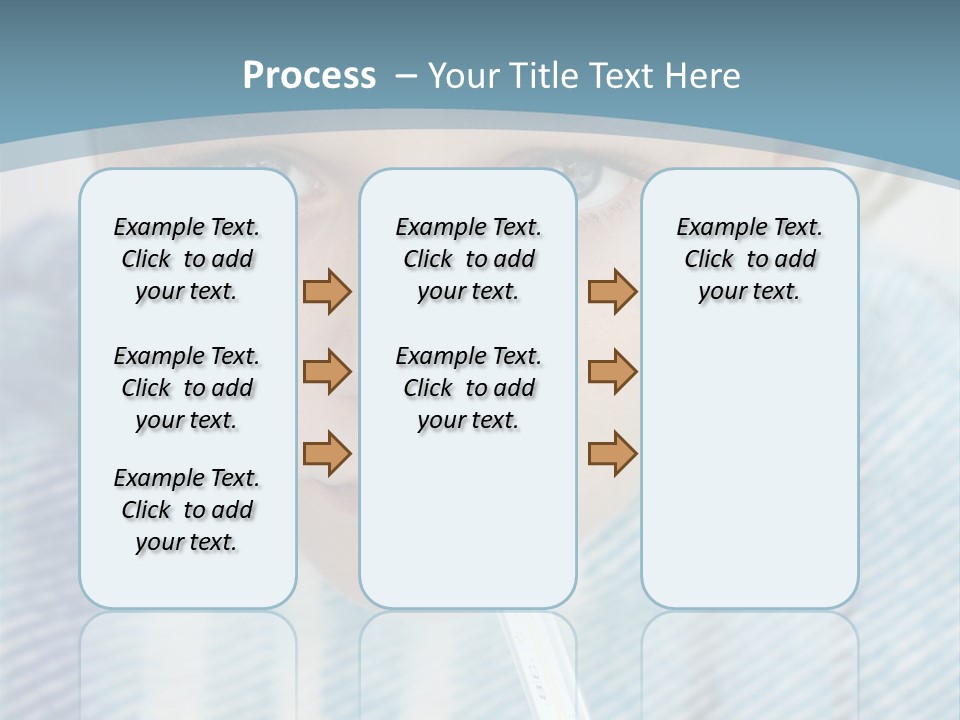 Process – Your Title Text Here

Example Text. Click to add your text.

Example Text. Click to add your text.

Example Text. Click to add your text.

Example Text. Click to add your text.

Example Text. Click to add your text.

Example Text. Click to add your text.